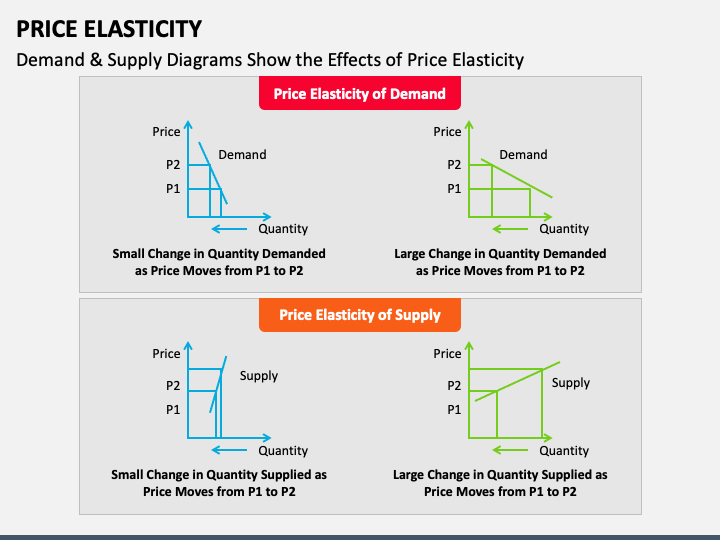 PRICE ELASTICITY

Demand & Supply Diagrams Show the Effects of Price Elasticity

Price Elasticity of Demand

Price
Demand
P2
P1
Quantity

Small Change in Quantity Demanded as Price Moves from P1 to P2

Price
Demand
P2
P1
Quantity

Large Change in Quantity Demanded as Price Moves from P1 to P2

Price Elasticity of Supply

Price
Supply
P2
P1
Quantity

Small Change in Quantity Supplied as Price Moves from P1 to P2

Price
Supply
P2
P1
Quantity

Large Change in Quantity Supplied as Price Moves from P1 to P2